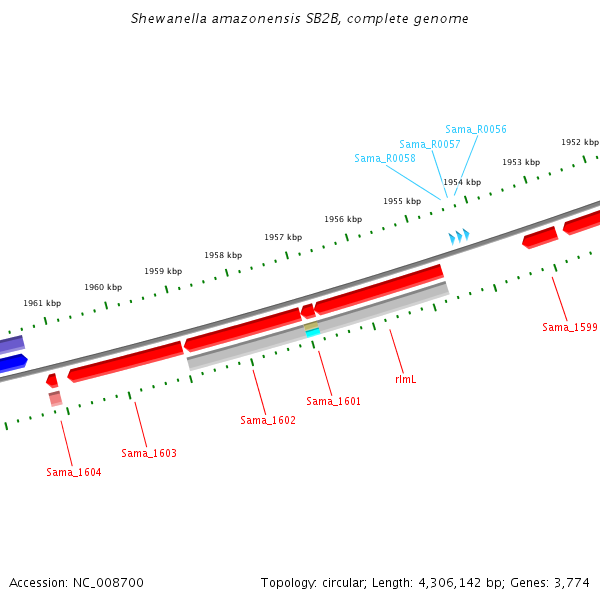 Shewanella amazonensis SB2B, complete genome

Sama_R0056
Sama_R0057
Sama_R0058
1952 kbp
1953 kbp
1954 kbp
1955 kbp
1956 kbp
1957 kbp
1958 kbp
1959 kbp
1960 kbp
1961 kbp

Sama_1599
rlmL
Sama_1601
Sama_1602
Sama_1603
Sama_1604

Accession: NC_008700

Topology: circular; Length: 4,306,142 bp; Genes: 3,774